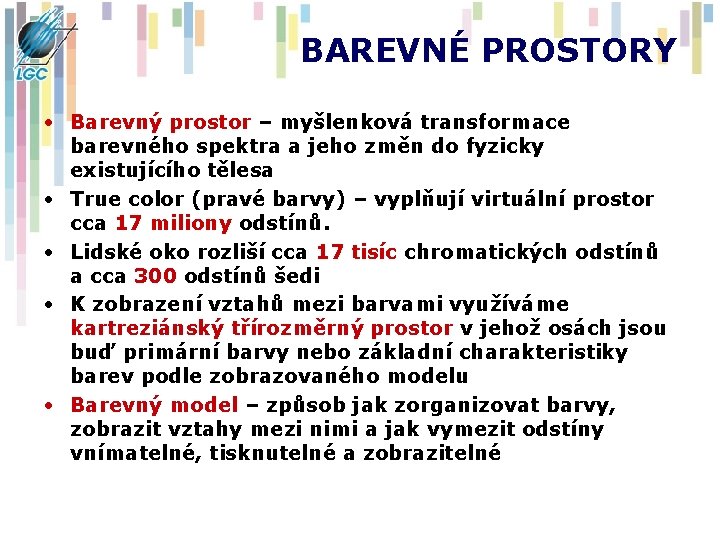 LGC

BAREVNÉ PROSTORY

• Barevný prostor – myšlenková transformace barevného spektra a jeho změn do fyzicky existujícího tělesa
• True color (pravé barvy) – vyplňují virtuální prostor cca 17 miliony odstínů.
• Lidské oko rozliší cca 17 tisíc chromatických odstínů a cca 300 odstínů šedi
• K zobrazení vztahů mezi barvami využíváme kartreziánský třírozměrný prostor v jehož osách jsou buď primární barvy nebo základní charakteristiky barev podle zobrazovaného modelu
• Barevný model – způsob jak zorganizovat barvy, zobrazit vztahy mezi nimi a jak vymezit odstíny vnímatelné, tisknutelné a zobrazitelné